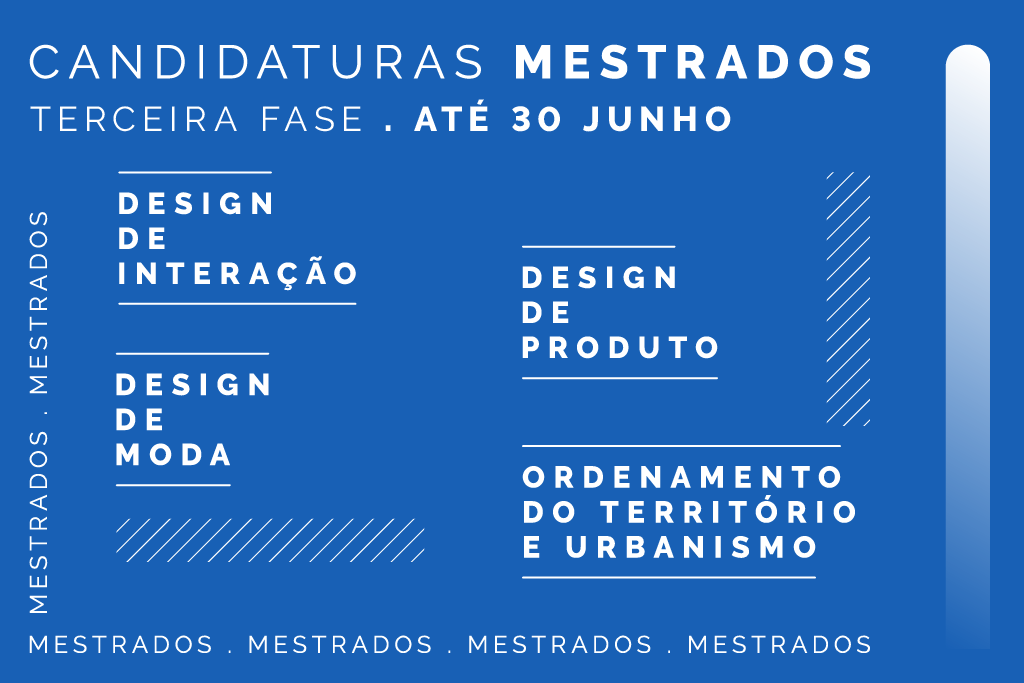 CANDIDATURAS MESTRADOS
TERCEIRA FASE . ATÉ 30 JUNHO

MESTRADOS . MESTRADOS

DESIGN DE INTERAÇÃO

DESIGN DE MODA

DESIGN DE PRODUTO

ORDENAMENTO DO TERRITÓRIO E URBANISMO

MESTRADOS . MESTRADOS . MESTRADOS . MESTRADOS